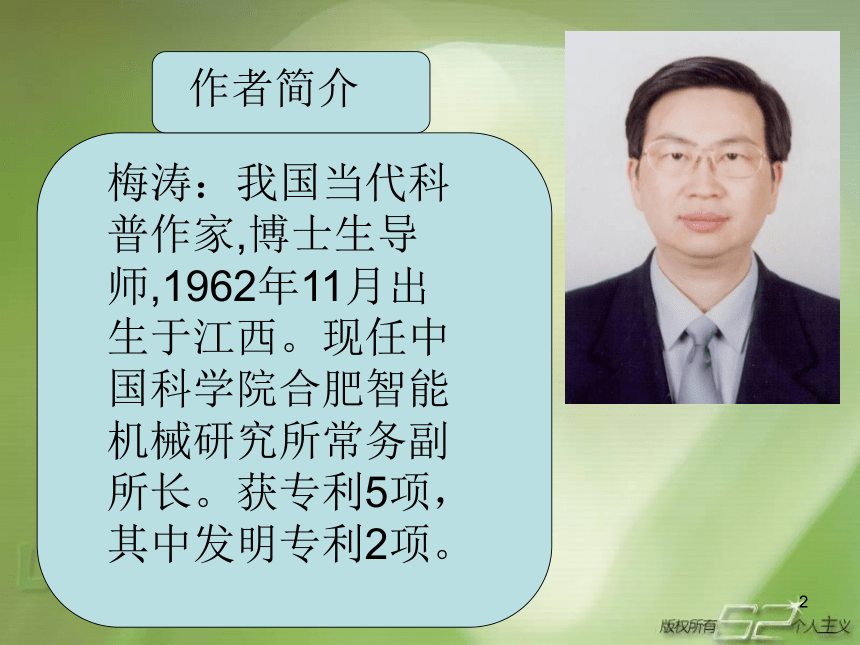 作者简介

梅涛：我国当代科普作家,博士生导师,1962年11月出生于江西。现任中国科学院合肥智能机械研究所常务副所长。获专利5项，其中发明专利2项。

2

版权所有 52 个人主义